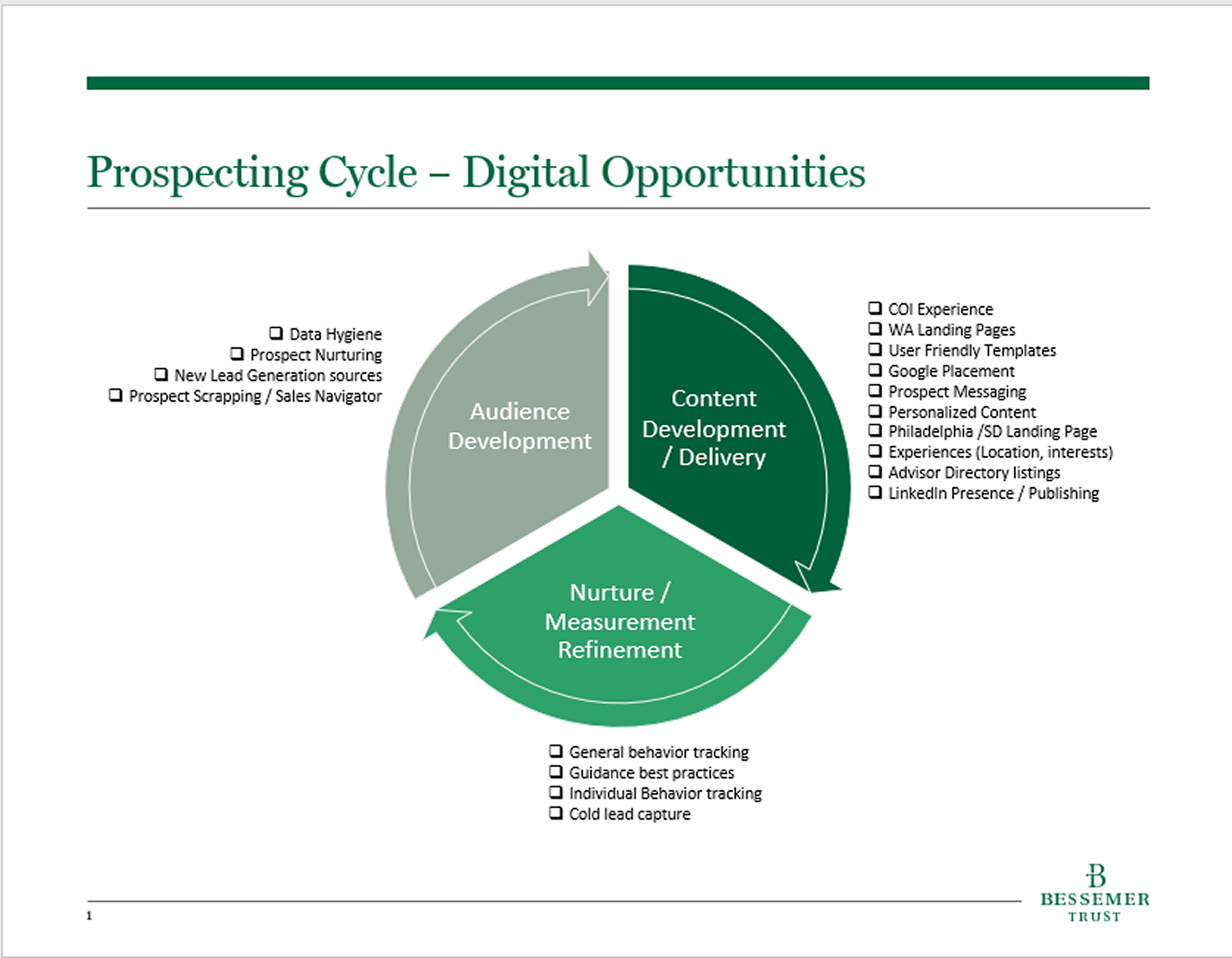 Prospecting Cycle – Digital Opportunities

❑ Data Hygiene
❑ Prospect Nurturing
❑ New Lead Generation sources
❑ Prospect Scrapping / Sales Navigator

Audience Development

Content Development / Delivery

❑ COI Experience
❑ WA Landing Pages
❑ User Friendly Templates
❑ Google Placement
❑ Prospect Messaging
❑ Personalized Content
❑ Philadelphia /SD Landing Page
❑ Experiences (Location, interests)
❑ Advisor Directory listings
❑ LinkedIn Presence / Publishing

Nurture / Measurement Refinement

❑ General behavior tracking
❑ Guidance best practices
❑ Individual Behavior tracking
❑ Cold lead capture

1

B
BESSEMER
TRUST